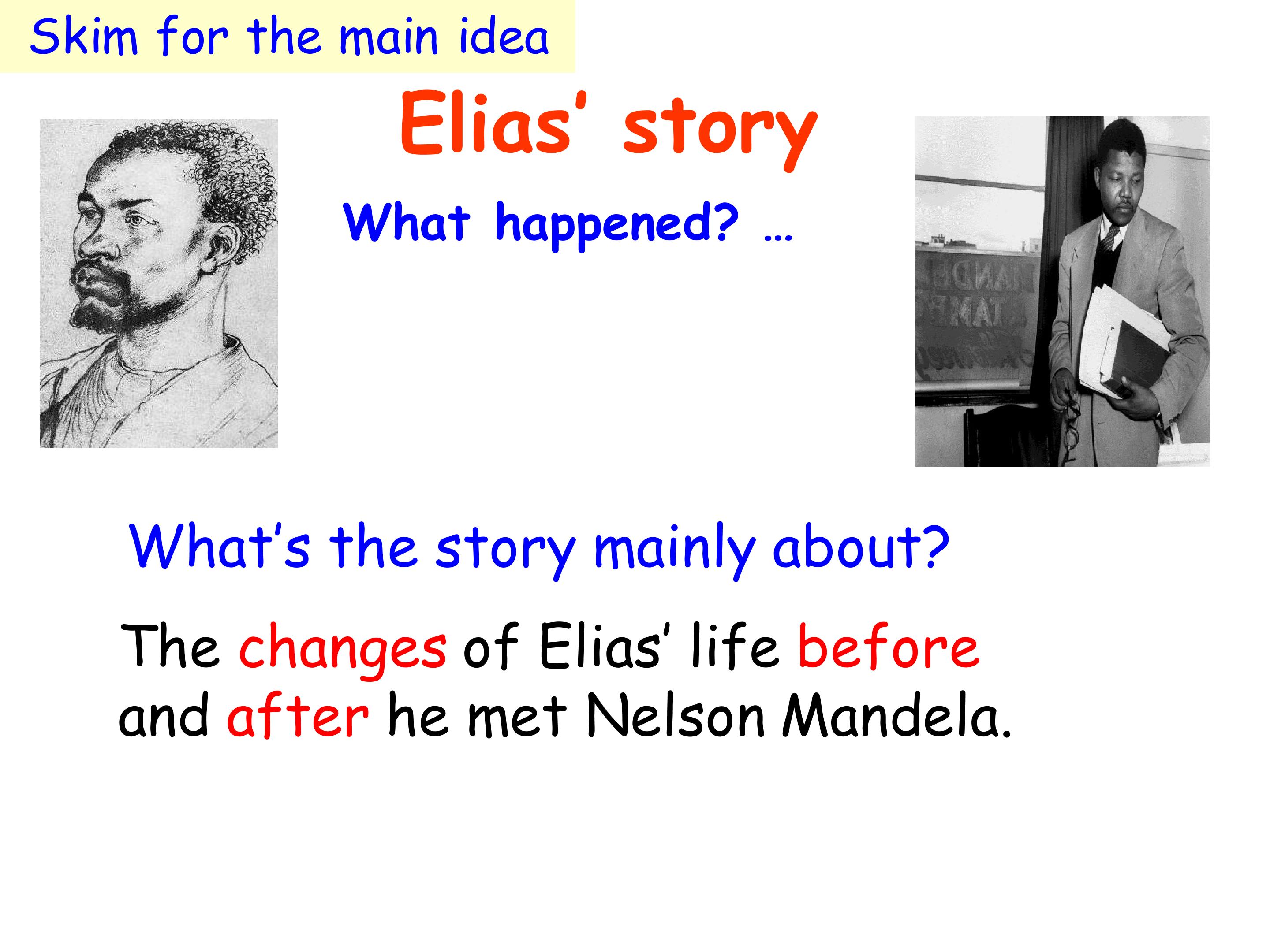 Skim for the main idea

Elias' story

What happened? …

What's the story mainly about?

The changes of Elias' life before and after he met Nelson Mandela.